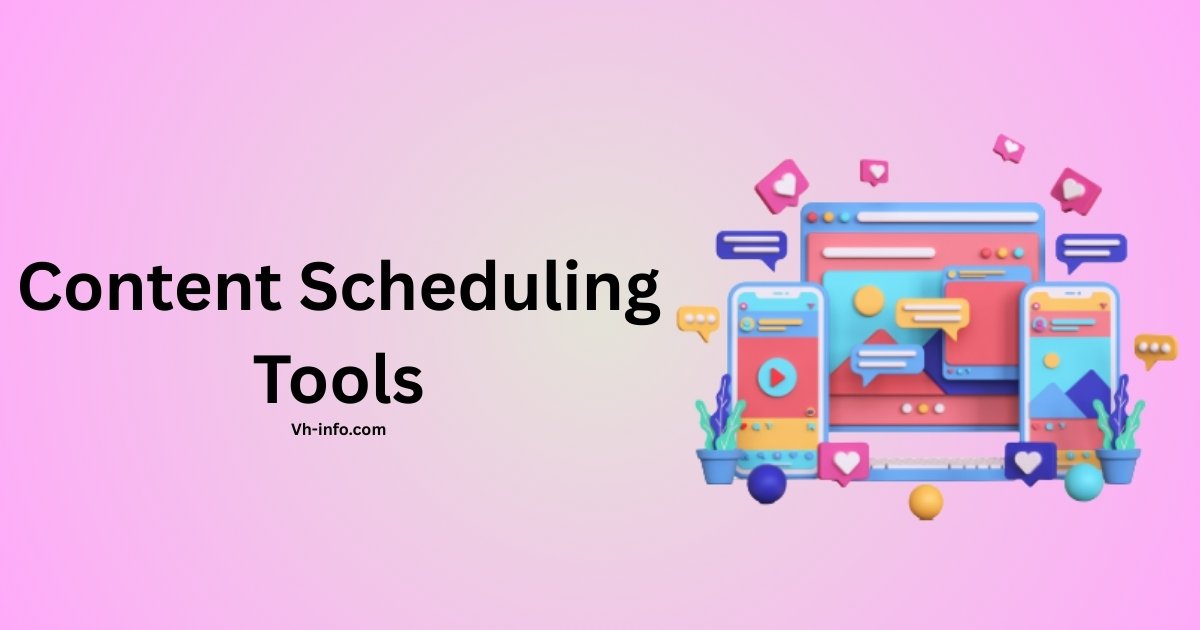 Content Scheduling Tools

Vh-info.com